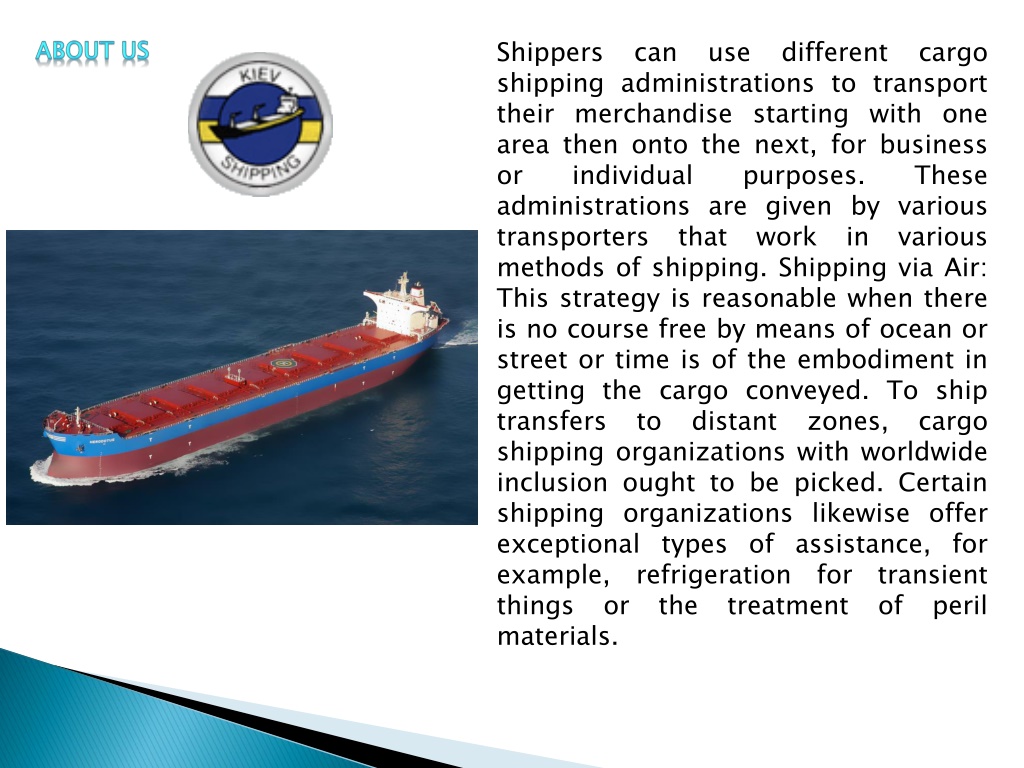 ABOUT US

KIEV SHIPPING

Shippers can use different cargo shipping administrations to transport their merchandise starting with one area then onto the next, for business or individual purposes. These administrations are given by various transporters that work in various methods of shipping. Shipping via Air: This strategy is reasonable when there is no course free by means of ocean or street or time is of the embodiment in getting the cargo conveyed. To ship transfers to distant zones, cargo shipping organizations with worldwide inclusion ought to be picked. Certain shipping organizations likewise offer exceptional types of assistance, for example, refrigeration for transient things or the treatment of peril materials.